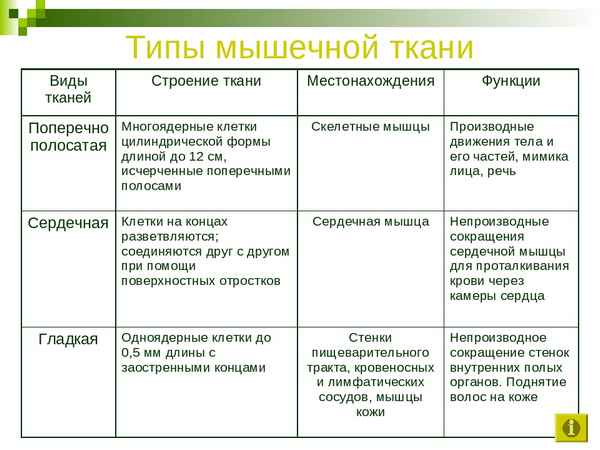 Типы мышечной ткани

| Виды тканей | Строение ткани | Местонахождения | Функции |
|---|---|---|---|
| Поперечно полосатая | Многоядерные клетки цилиндрической формы длиной до 12 см, исчерченные поперечными полосами | Скелетные мышцы | Производные движения тела и его частей, мимика лица, речь |
| Сердечная | Клетки на концах разветвляются; соединяются друг с другом при помощи поверхностных отростков | Сердечная мышца | Непроизводные сокращения сердечной мышцы для проталкивания крови через камеры сердца |
| Гладкая | Одноядерные клетки до 0,5 мм длины с заостренными концами | Стенки пищеварительного тракта, кровеносных и лимфатических сосудов, мышцы кожи | Непроизводное сокращение стенок внутренних полых органов. Поднятие волос на коже |